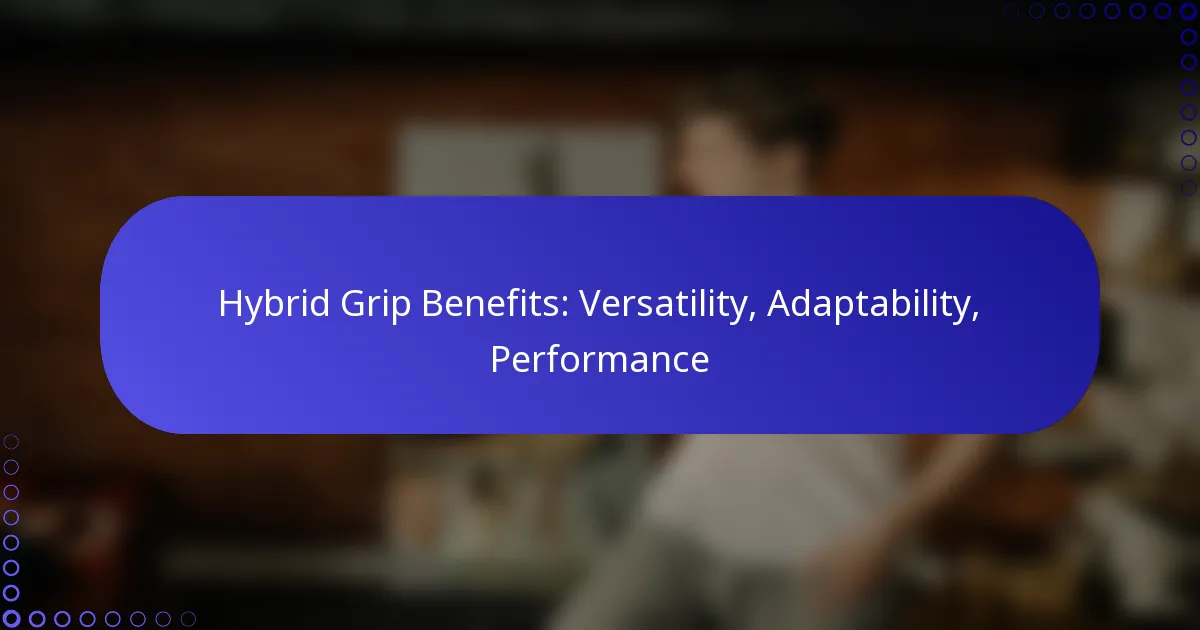 Hybrid Grip Benefits: Versatility, Adaptability, Performance